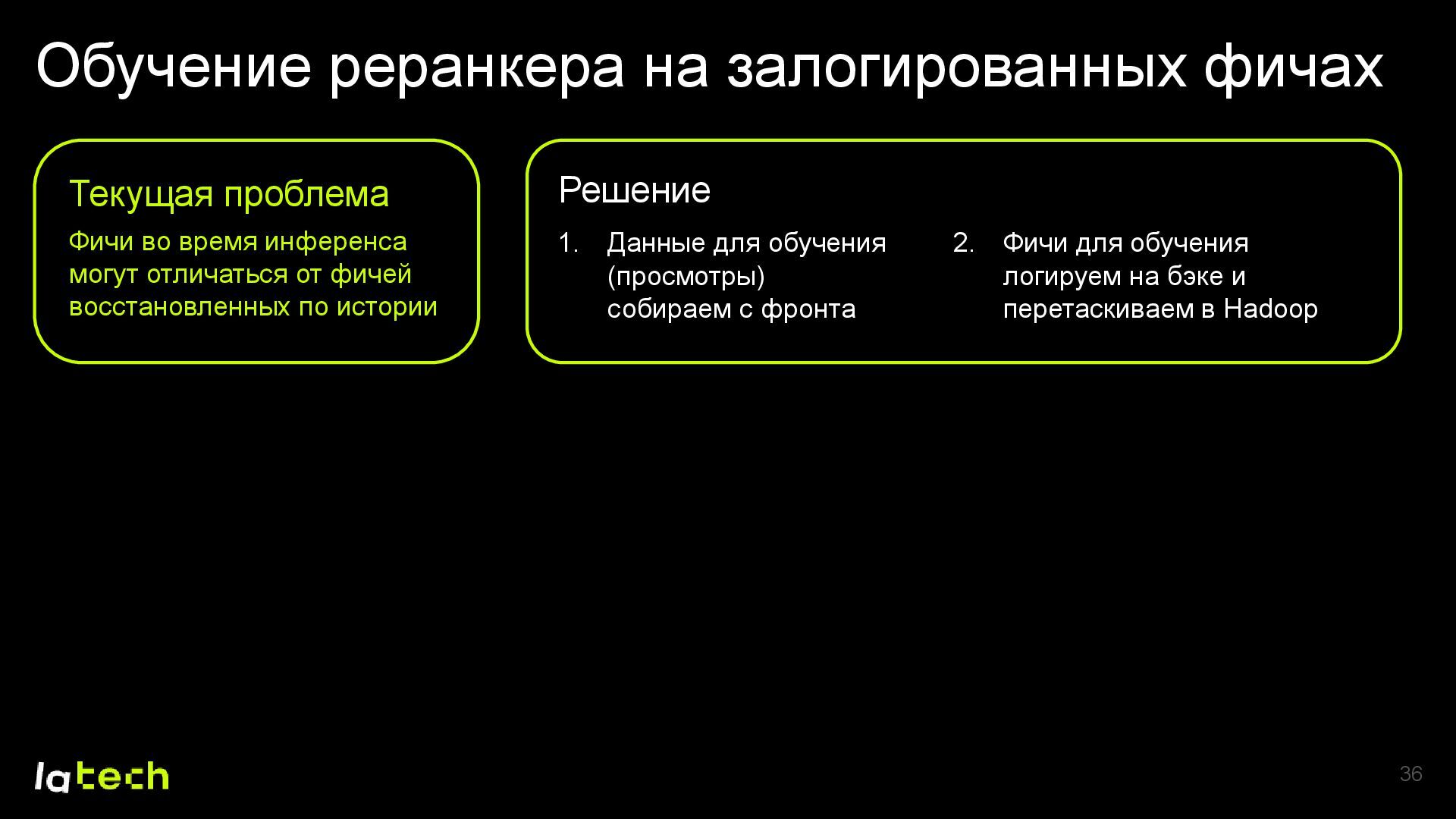 Обучение реранкера на залогированных фичах

Текущая проблема

Фичи во время инференса могут отличаться от фичей восстановленных по истории

Решение

1. Данные для обучения (просмотры) собираем с фронта

2. Фичи для обучения логируем на бэке и перетаскиваем в Hadoop

latech

36